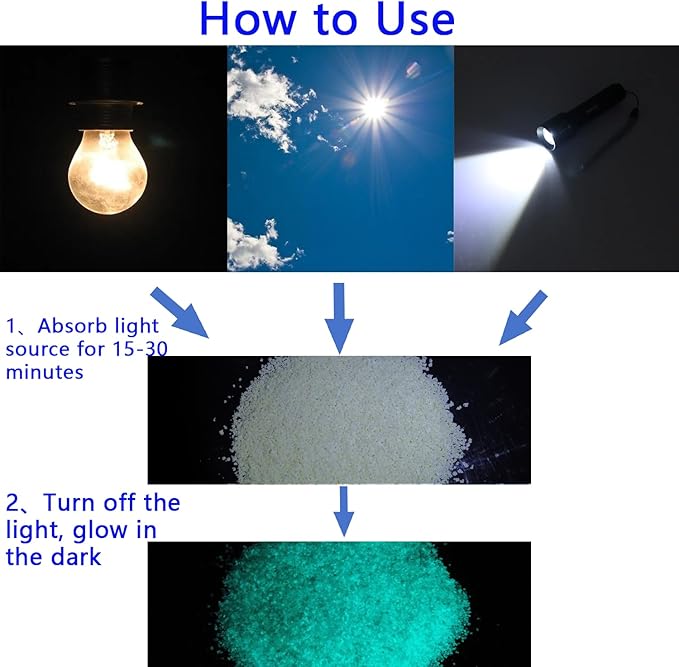 How to Use

1、Absorb light source for 15-30 minutes

2、Turn off the light, glow in the dark